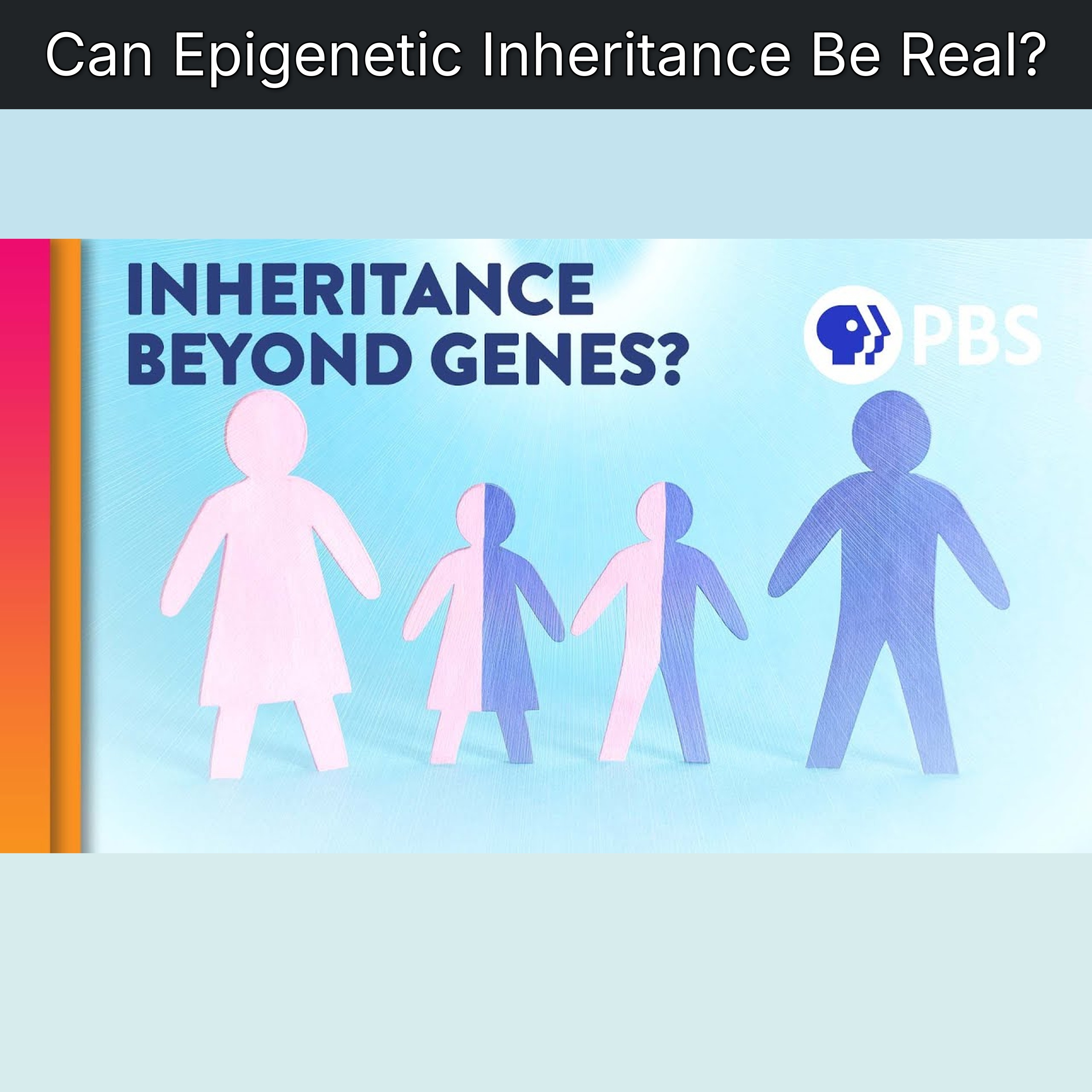 Can Epigenetic Inheritance Be Real?

INHERITANCE
BEYOND GENES?

PBS